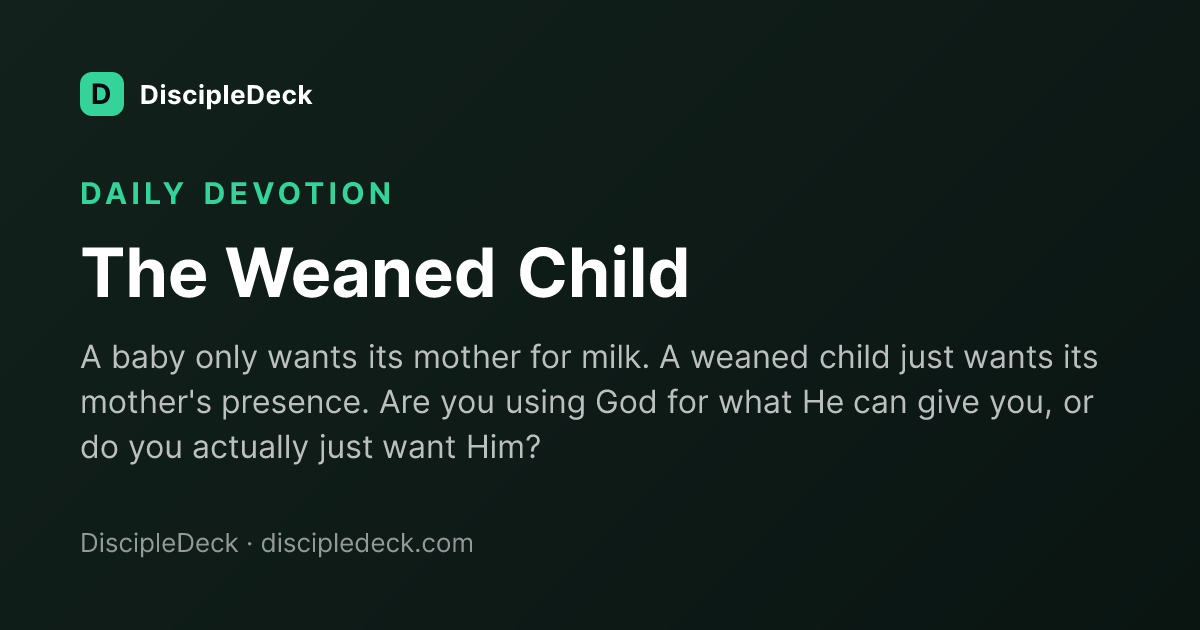 D DiscipleDeck

DAILY DEVOTION

The Weaned Child

A baby only wants its mother for milk. A weaned child just wants its mother's presence. Are you using God for what He can give you, or do you actually just want Him?

DiscipleDeck · discipledeck.com